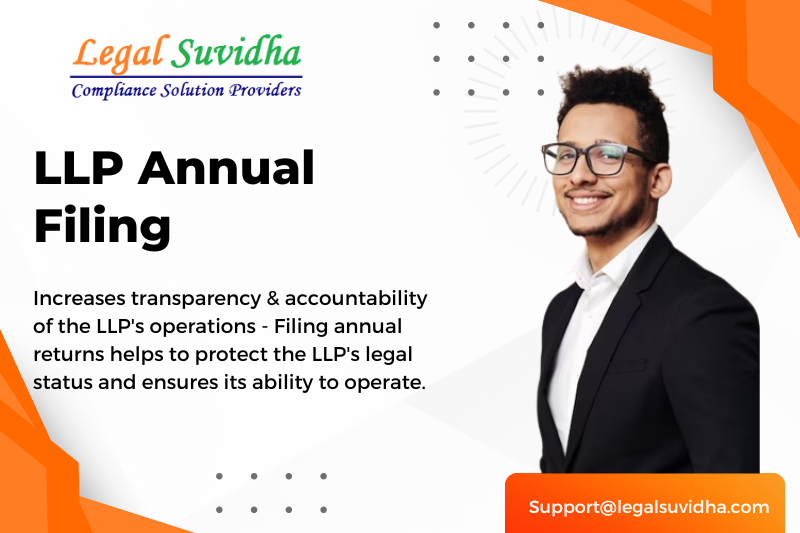 Legal Suvidha
Compliance Solution Providers

LLP Annual Filing

Increases transparency & accountability of the LLP's operations - Filing annual returns helps to protect the LLP's legal status and ensures its ability to operate.

Support@legalsuvidha.com